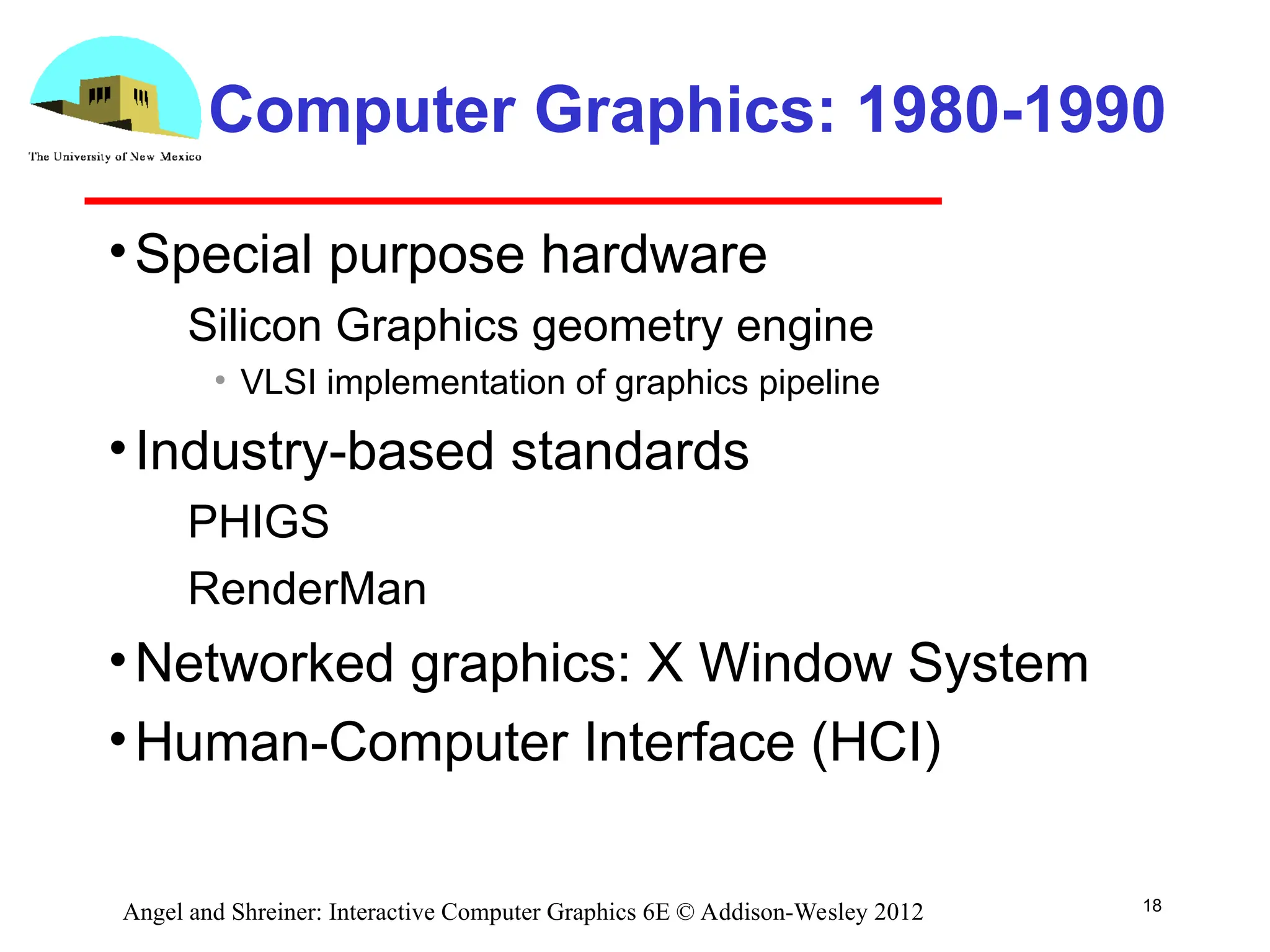 The University of New Mexico

Computer Graphics: 1980-1990

• Special purpose hardware

Silicon Graphics geometry engine

• VLSI implementation of graphics pipeline

• Industry-based standards

PHIGS

RenderMan

• Networked graphics: X Window System

• Human-Computer Interface (HCI)

Angel and Shreiner: Interactive Computer Graphics 6E © Addison-Wesley 2012

18